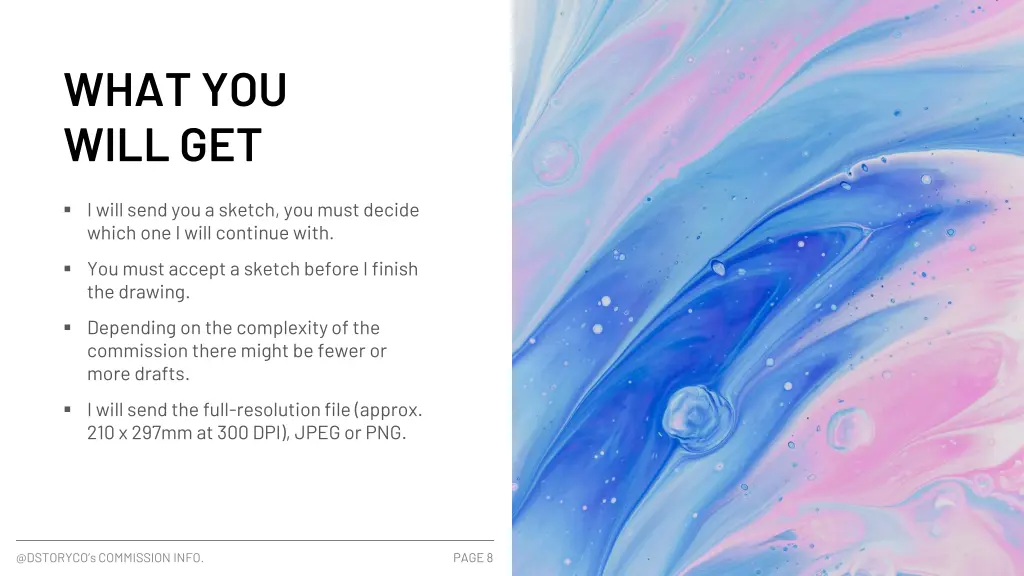 WHAT YOU
WILL GET

▪ I will send you a sketch, you must decide which one I will continue with.

▪ You must accept a sketch before I finish the drawing.

▪ Depending on the complexity of the commission there might be fewer or more drafts.

▪ I will send the full-resolution file (approx. 210 x 297mm at 300 DPI), JPEG or PNG.

@DSTORYCO's COMMISSION INFO.

PAGE 8